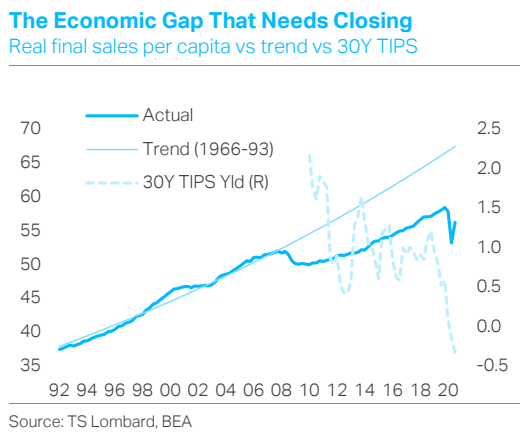 The Economic Gap That Needs Closing
Real final sales per capita vs trend vs 30Y TIPS

Actual
Trend (1966-93)
30Y TIPS Yld (R)

70
65
60
55
50
45
40
35

2.5
2.0
1.5
1.0
0.5
0.0
-0.5

92 94 96 98 00 02 04 06 08 10 12 14 16 18 20

Source: TS Lombard, BEA